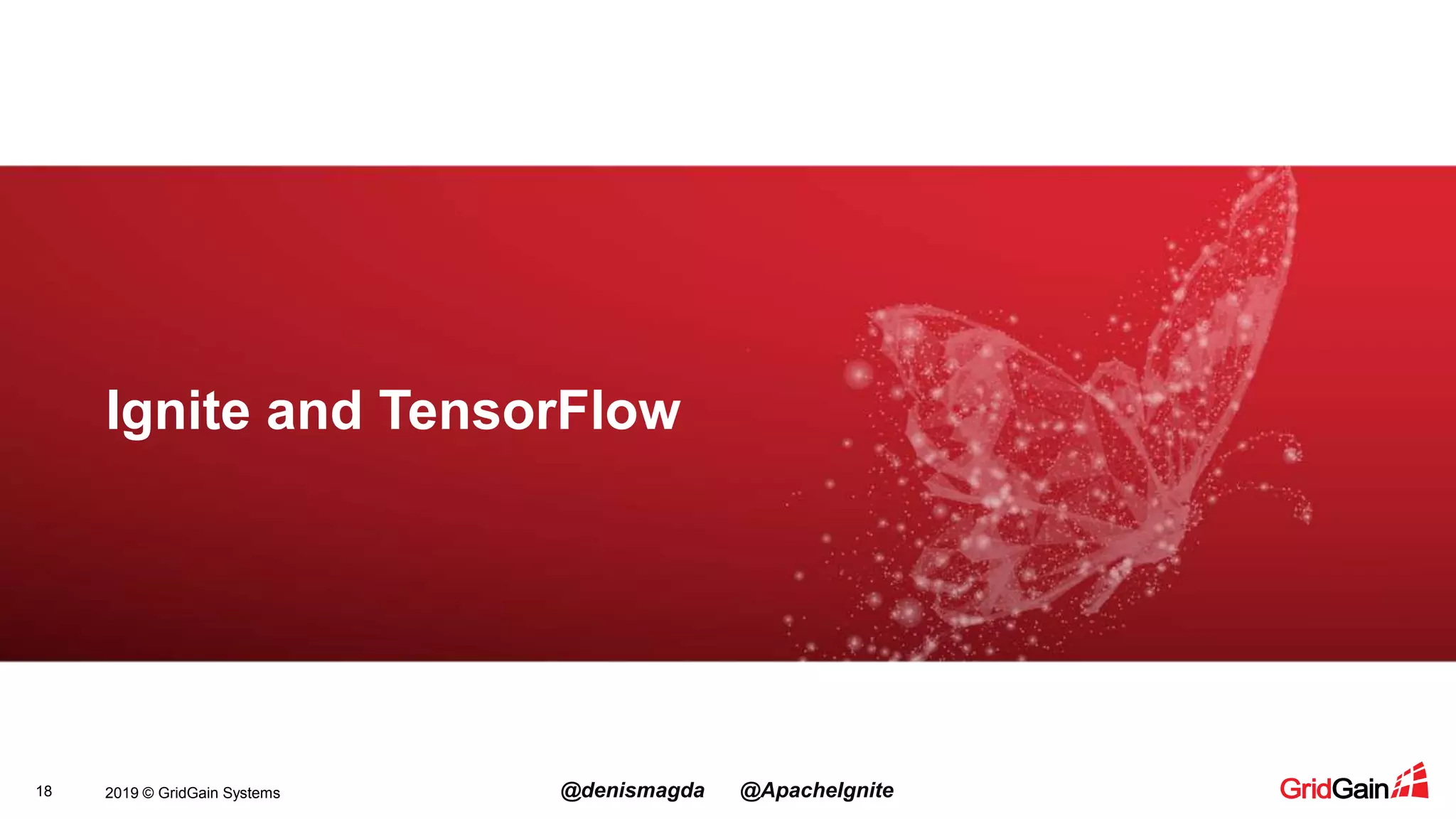 Ignite and TensorFlow

18 2019 © GridGain Systems @denismagda @ApacheIgnite GridGain